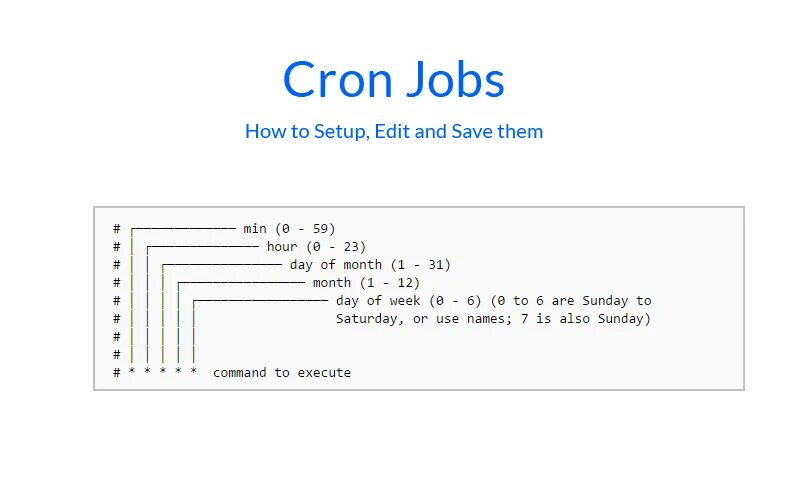 Cron Jobs

How to Setup, Edit and Save them

```
# ┌───────────── min (0 - 59)
# │ ┌────────────── hour (0 - 23)
# │ │ ┌─────────────── day of month (1 - 31)
# │ │ │ ┌──────────────── month (1 - 12)
# │ │ │ │ ┌───────────────── day of week (0 - 6) (0 to 6 are Sunday to
# │ │ │ │ │                  Saturday, or use names; 7 is also Sunday)
# │ │ │ │ │
# │ │ │ │ │
# * * * * *  command to execute
```